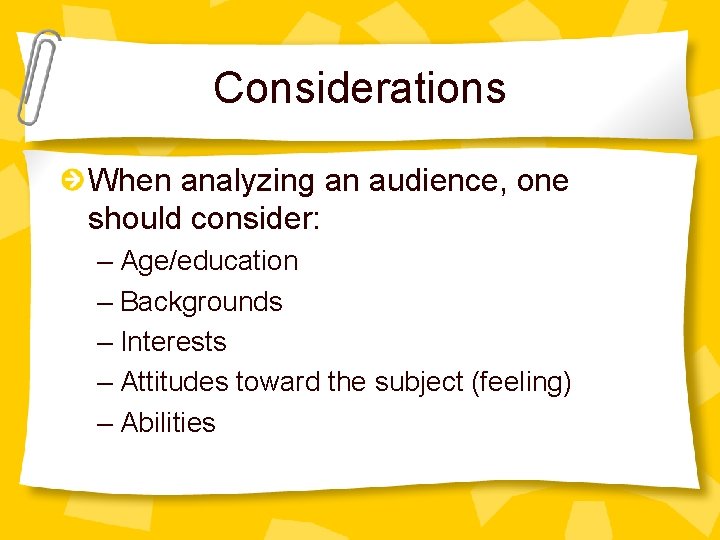 Considerations

When analyzing an audience, one should consider:

– Age/education
– Backgrounds
– Interests
– Attitudes toward the subject (feeling)
– Abilities